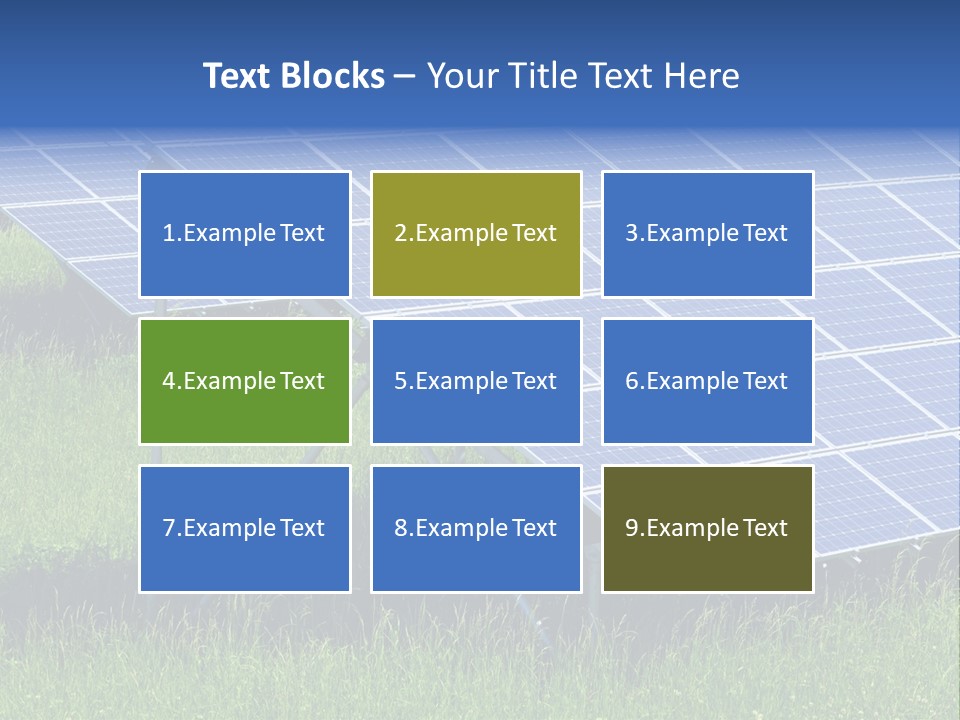 Text Blocks – Your Title Text Here

1.Example Text

2.Example Text

3.Example Text

4.Example Text

5.Example Text

6.Example Text

7.Example Text

8.Example Text

9.Example Text